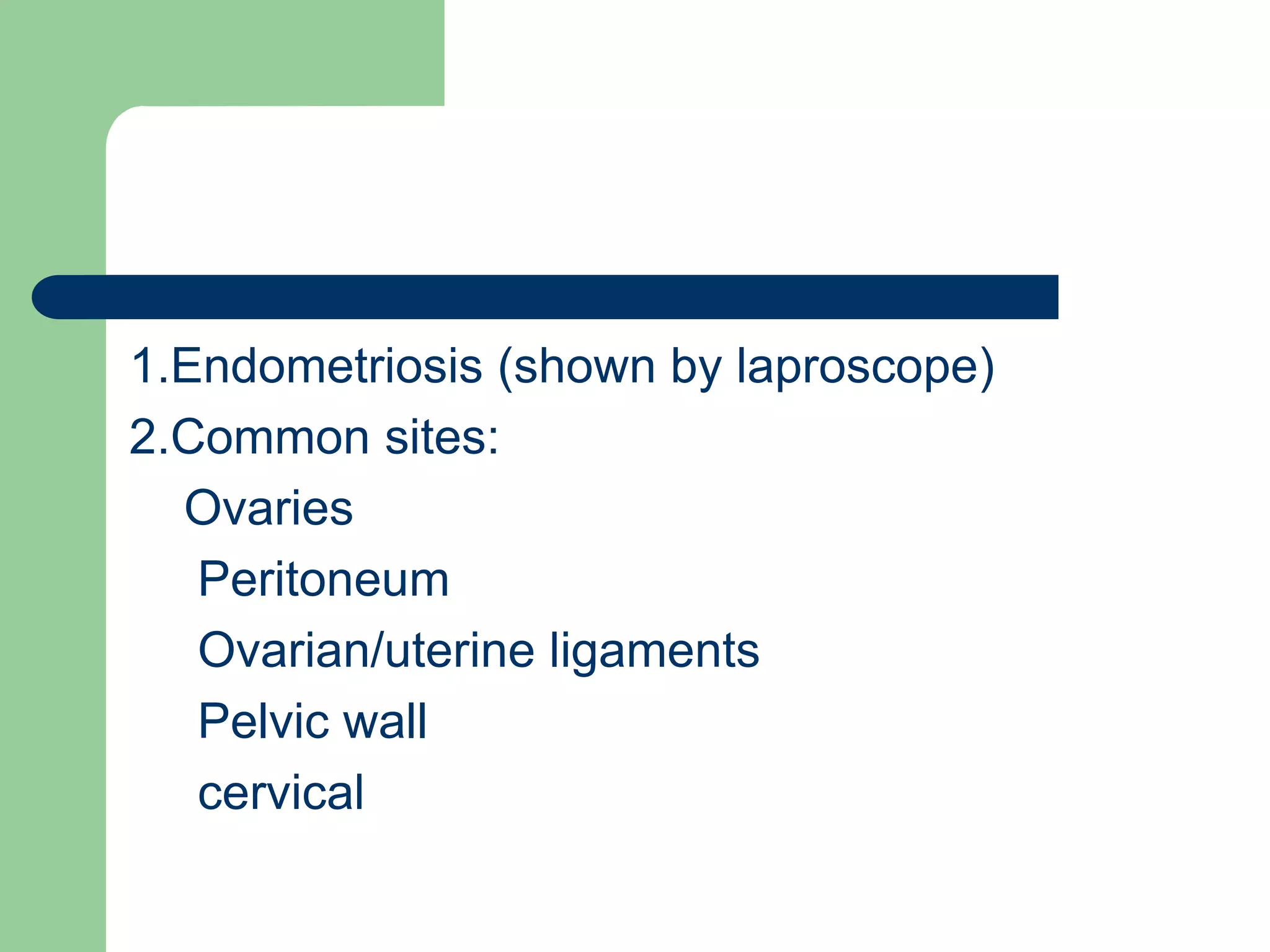 1.Endometriosis (shown by laproscope)
2.Common sites:
Ovaries
Peritoneum
Ovarian/uterine ligaments
Pelvic wall
cervical